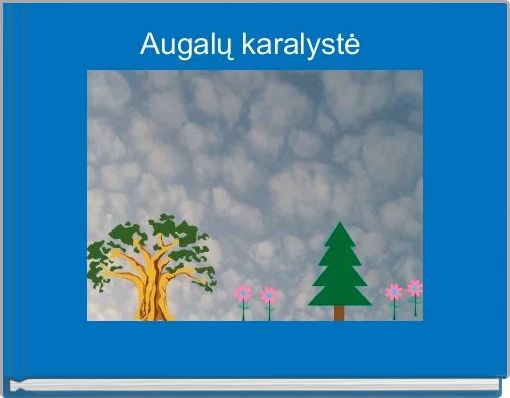 Augalų karalystė